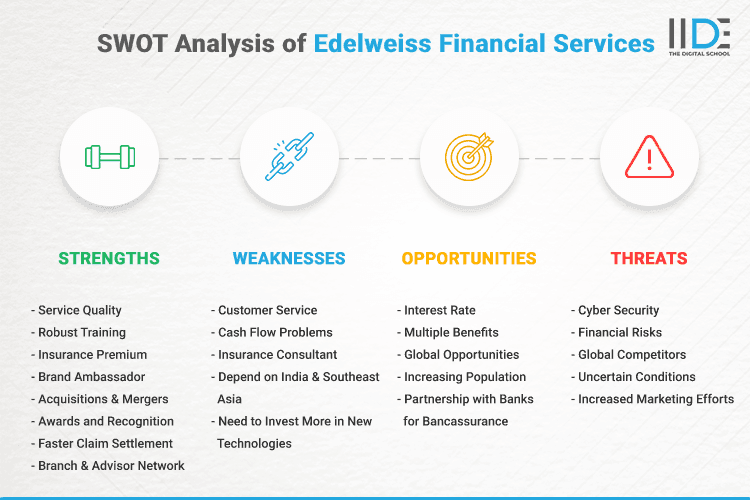 SWOT Analysis of Edelweiss Financial Services

IIDE
THE DIGITAL SCHOOL

STRENGTHS

- Service Quality
- Robust Training
- Insurance Premium
- Brand Ambassador
- Acquisitions & Mergers
- Awards and Recognition
- Faster Claim Settlement
- Branch & Advisor Network

WEAKNESSES

- Customer Service
- Cash Flow Problems
- Insurance Consultant
- Depend on India & Southeast Asia
- Need to Invest More in New Technologies

OPPORTUNITIES

- Interest Rate
- Multiple Benefits
- Global Opportunities
- Increasing Population
- Partnership with Banks for Bancassurance

THREATS

- Cyber Security
- Financial Risks
- Global Competitors
- Uncertain Conditions
- Increased Marketing Efforts